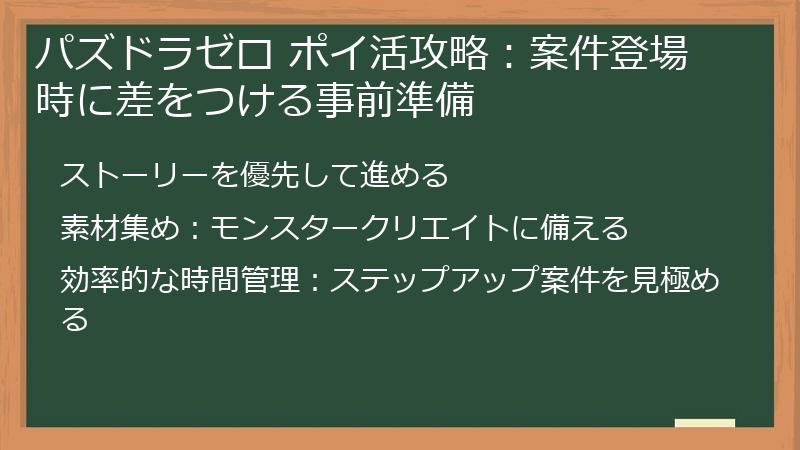 パズドラゼロ ポイ活攻略：案件登場時に差をつける事前準備

ストーリーを優先して進める

素材集め：モンスタークリエイトに備える

効率的な時間管理：ステップアップ案件を見極める